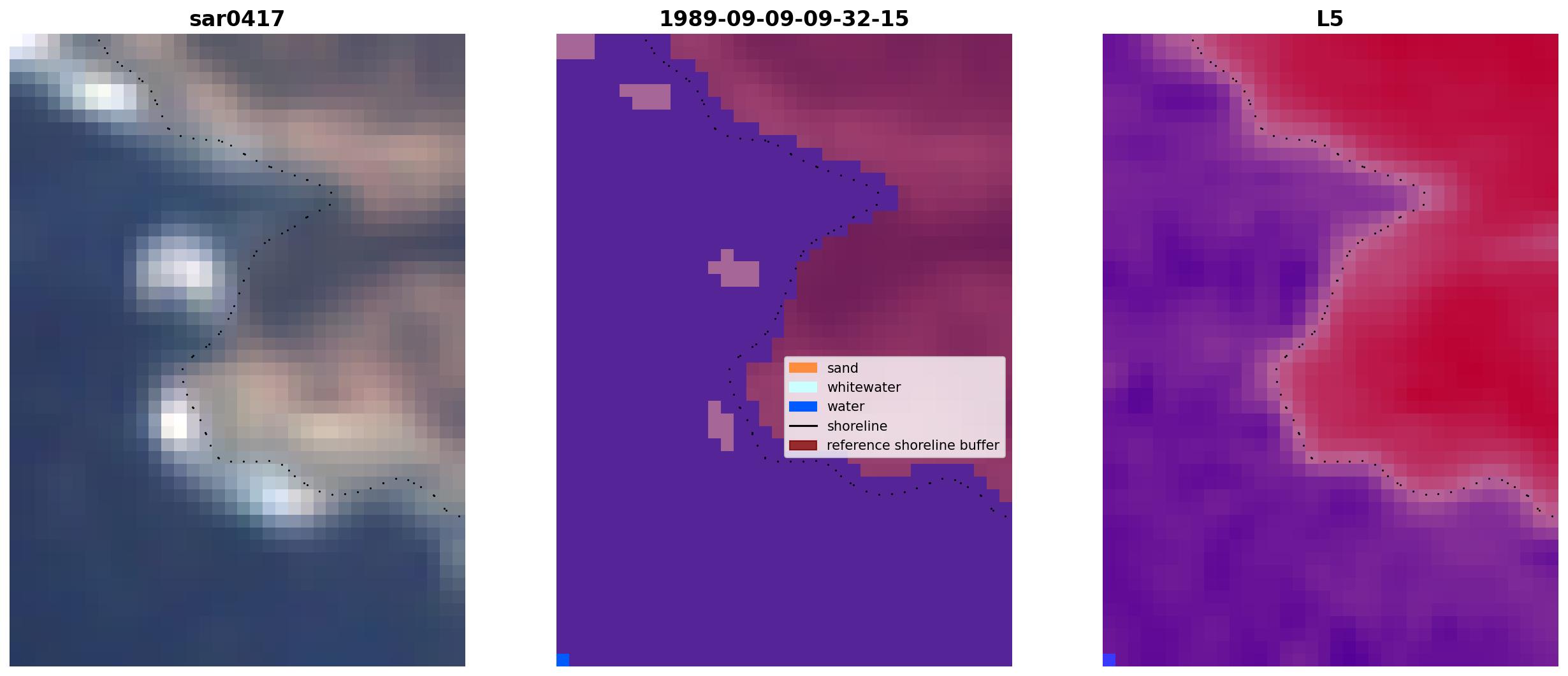 sar0417

1989-09-09-09-32-15

sand
whitewater
water
shoreline
reference shoreline buffer

L5